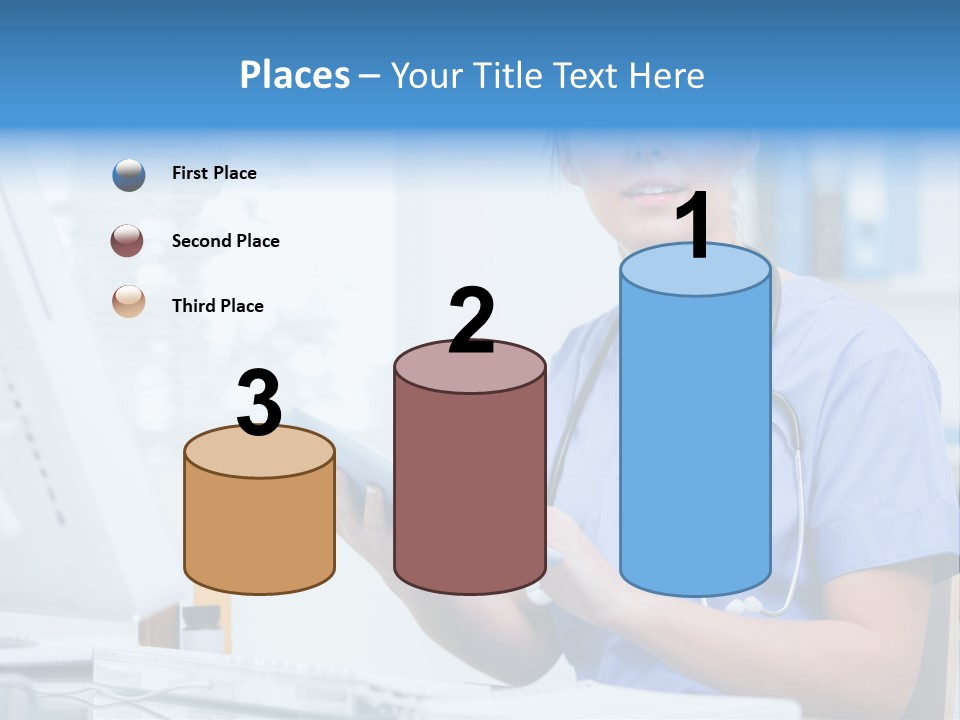 Places – Your Title Text Here

First Place

Second Place

Third Place

3

2

1